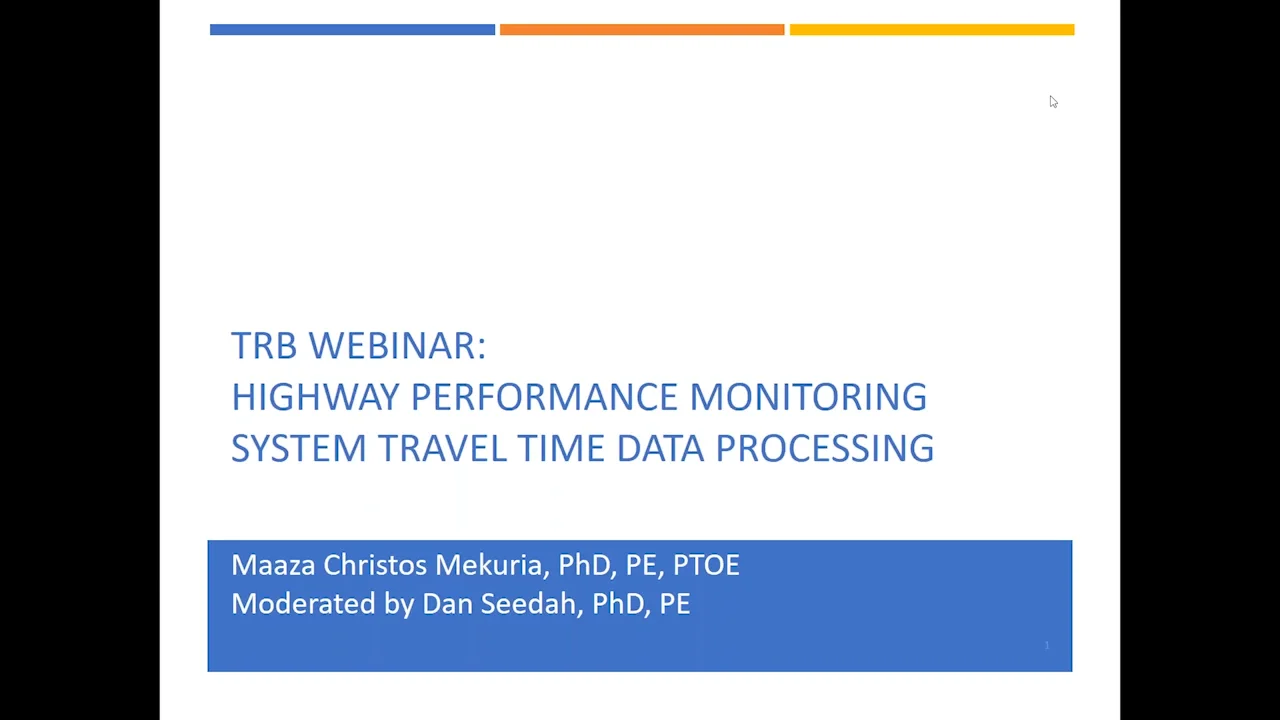 TRB WEBINAR:
HIGHWAY PERFORMANCE MONITORING SYSTEM TRAVEL TIME DATA PROCESSING

Maaza Christos Mekuria, PhD, PE, PTOE
Moderated by Dan Seedah, PhD, PE

1